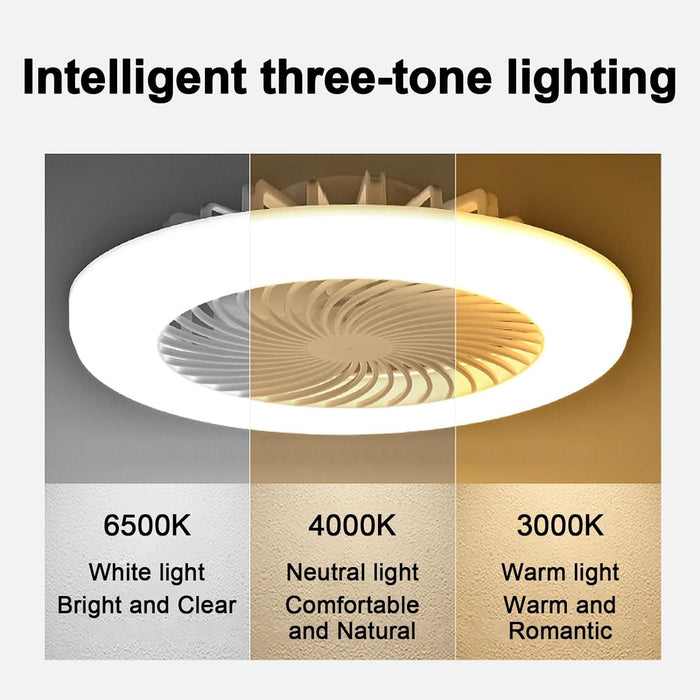 Intelligent three-tone lighting

6500K
White light
Bright and Clear

4000K
Neutral light
Comfortable and Natural

3000K
Warm light
Warm and Romantic